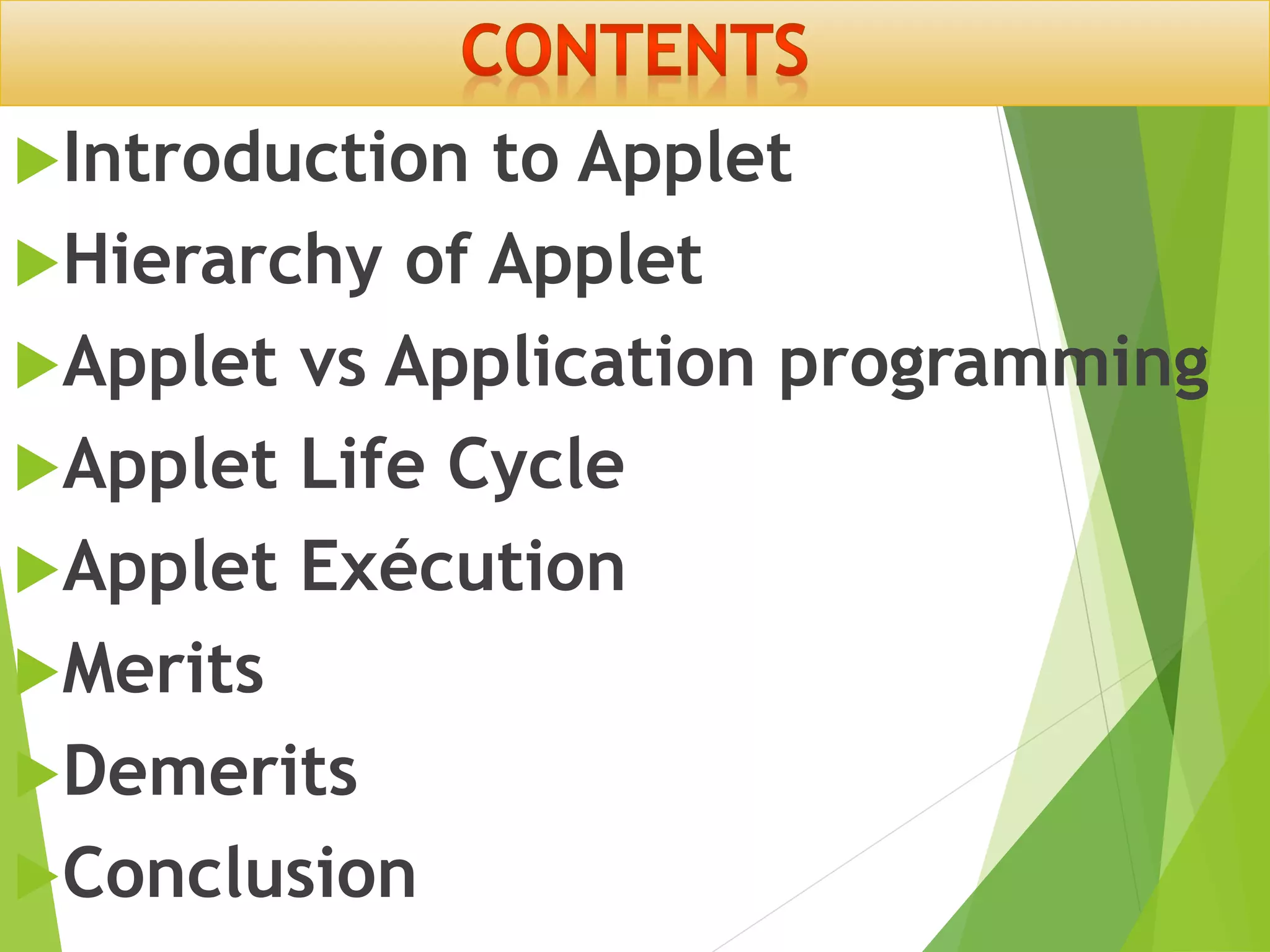 CONTENTS

Introduction to Applet

Hierarchy of Applet

Applet vs Application programming

Applet Life Cycle

Applet Exécution

Merits

Demerits

Conclusion